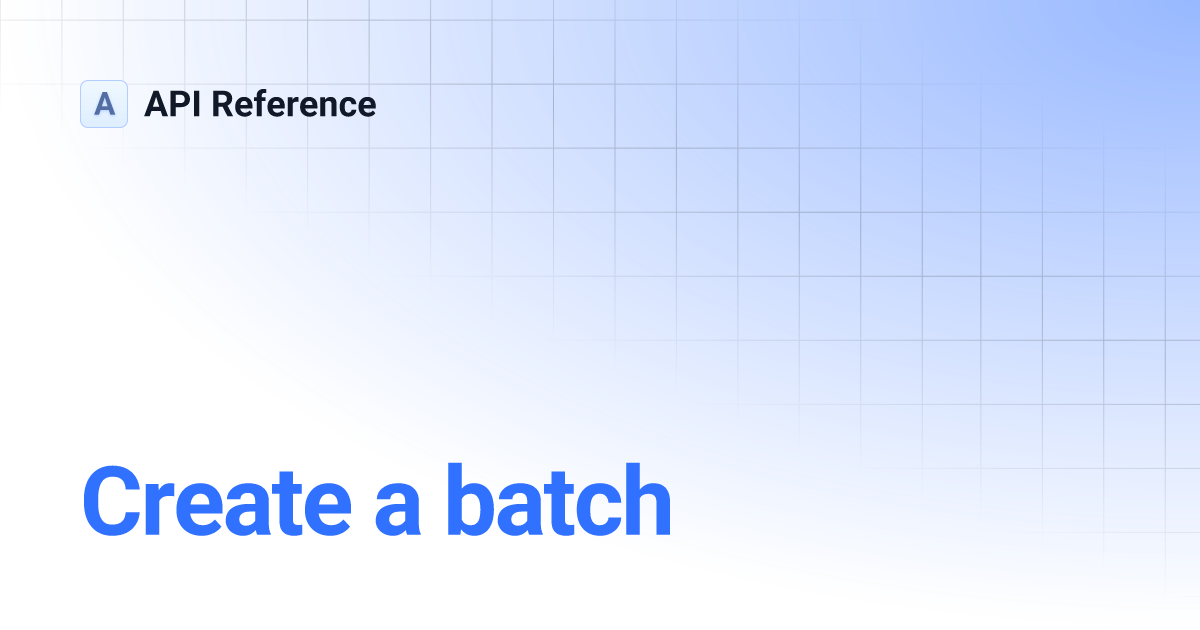 A API Reference

Create a batch